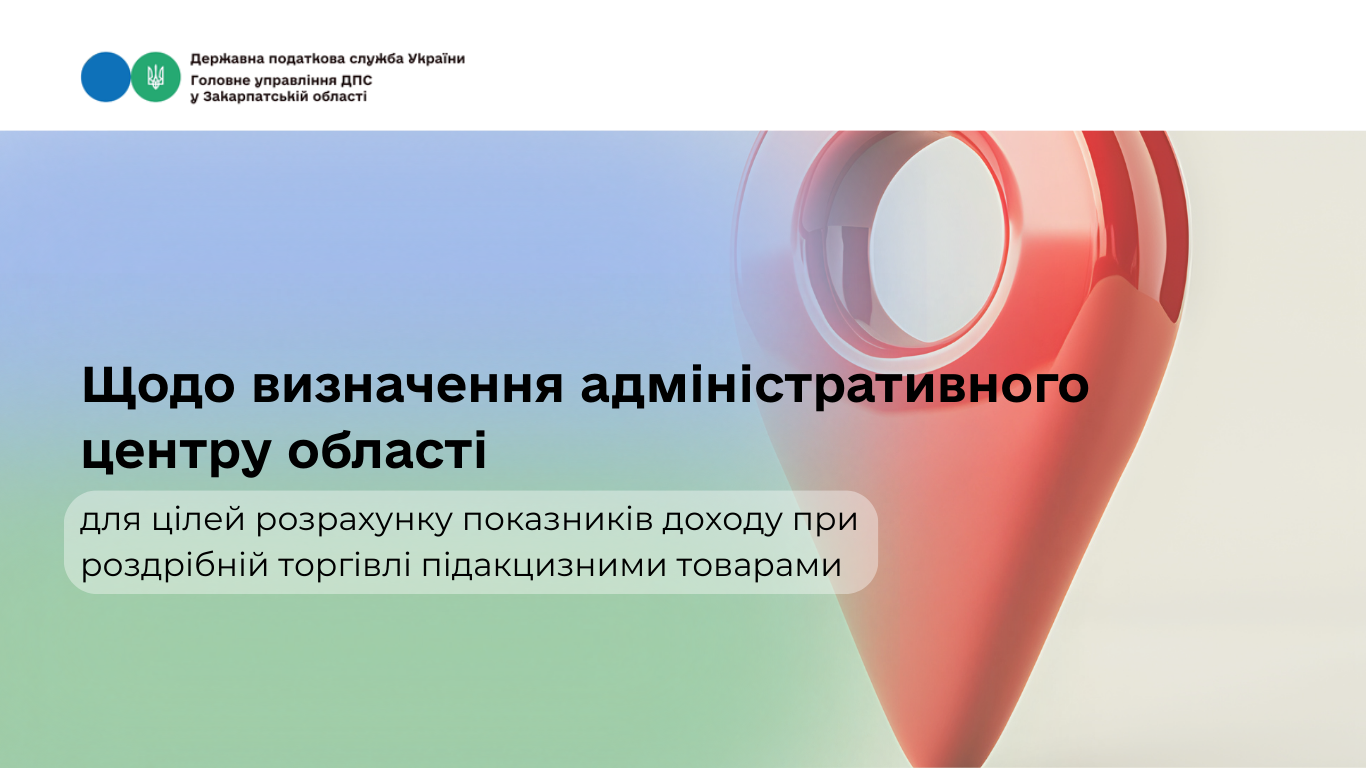 Державна податкова служба України
Головне управління ДПС у Закарпатській області

Щодо визначення адміністративного центру області

для цілей розрахунку показників доходу при роздрібній торгівлі підакцизними товарами